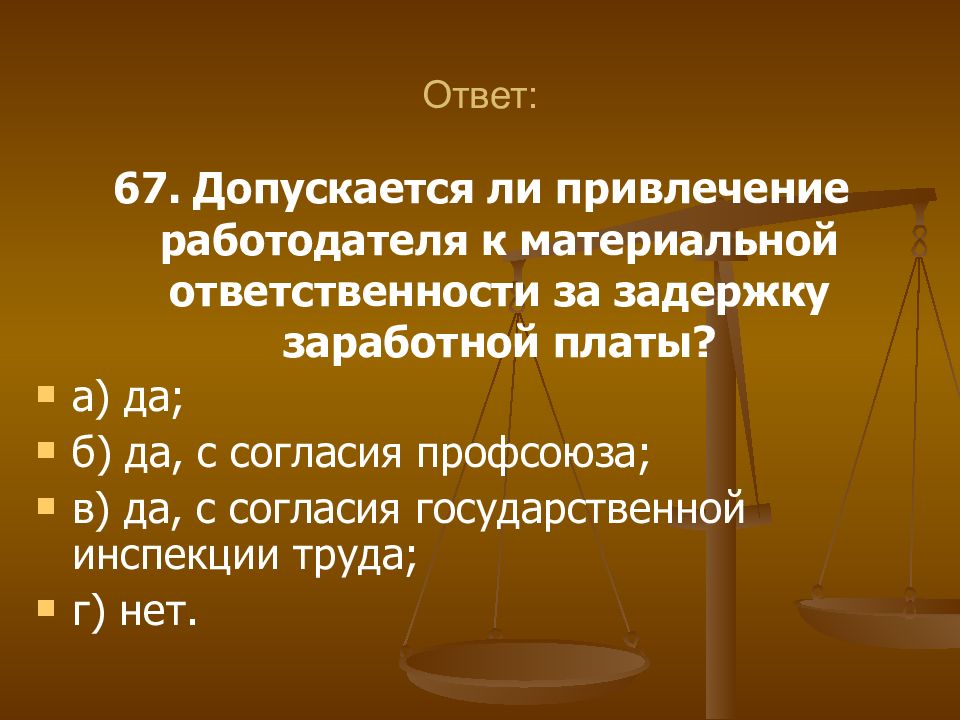 Ответ:

67. Допускается ли привлечение работодателя к материальной ответственности за задержку заработной платы?

а) да;

б) да, с согласия профсоюза;

в) да, с согласия государственной инспекции труда;

г) нет.